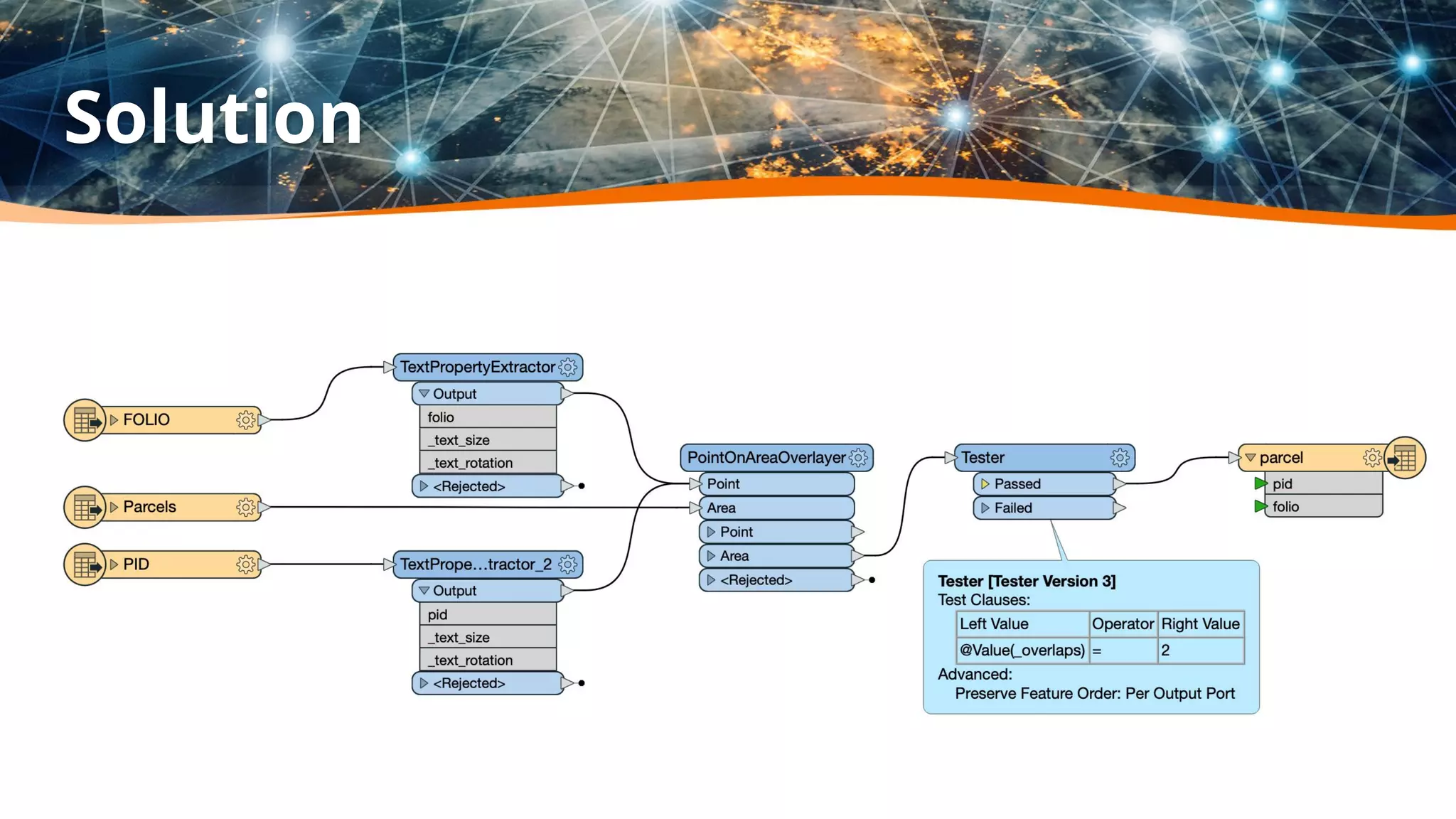 Solution

FOLIO

Parcels

PID

TextPropertyExtractor
Output
folio
_text_size
_text_rotation
<Rejected>

TextPrope...tractor_2
Output
pid
_text_size
_text_rotation
<Rejected>

PointOnAreaOverlayer
Point
Area
Point
Area
<Rejected>

Tester
Passed
Failed

parcel
pid
folio

Tester [Tester Version 3]
Test Clauses:

| Left Value | Operator | Right Value |
|---|---|---|
| @Value(_overlaps) | = | 2 |

Advanced:
Preserve Feature Order: Per Output Port